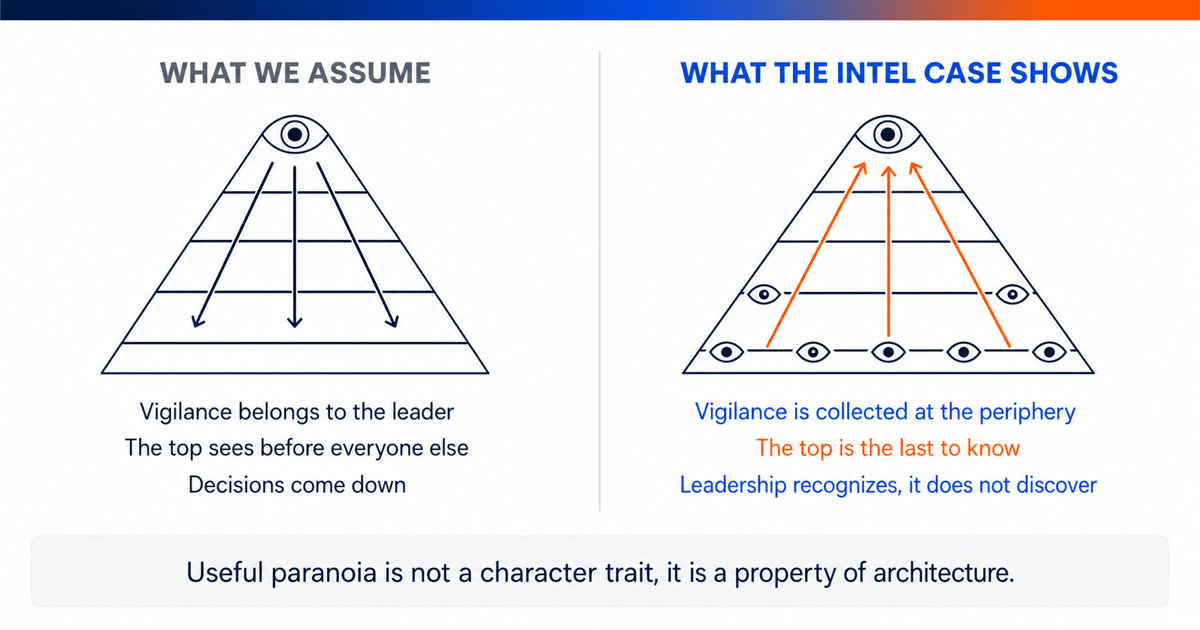 WHAT WE ASSUME

Vigilance belongs to the leader
The top sees before everyone else
Decisions come down

WHAT THE INTEL CASE SHOWS

Vigilance is collected at the periphery
The top is the last to know
Leadership recognizes, it does not discover

Useful paranoia is not a character trait, it is a property of architecture.